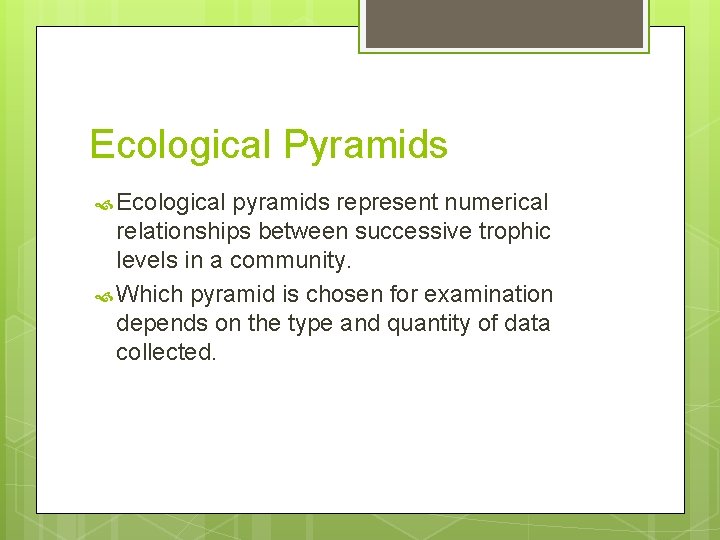 Ecological Pyramids

Ecological pyramids represent numerical relationships between successive trophic levels in a community.

Which pyramid is chosen for examination depends on the type and quantity of data collected.